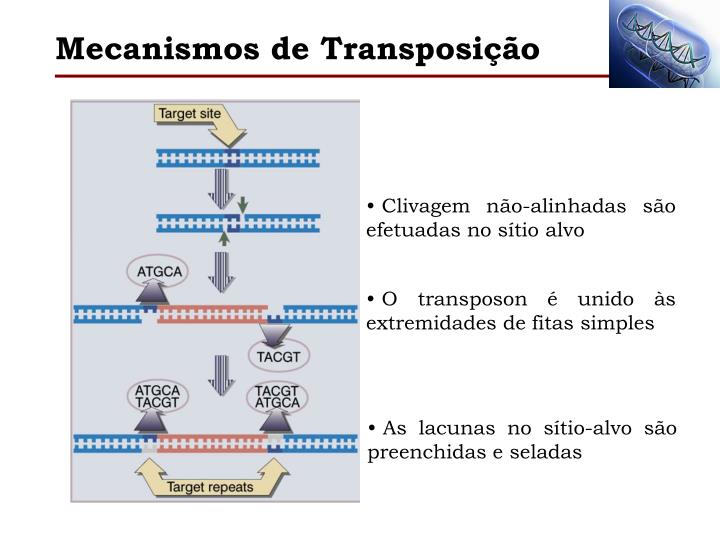 Mecanismos de Transposição

Target site

ATGCA

TACGT

ATGCA
TACGT

TACGT
ATGCA

Target repeats

• Clivagem não-alinhadas são efetuadas no sítio alvo

• O transposon é unido às extremidades de fitas simples

• As lacunas no sítio-alvo são preenchidas e seladas